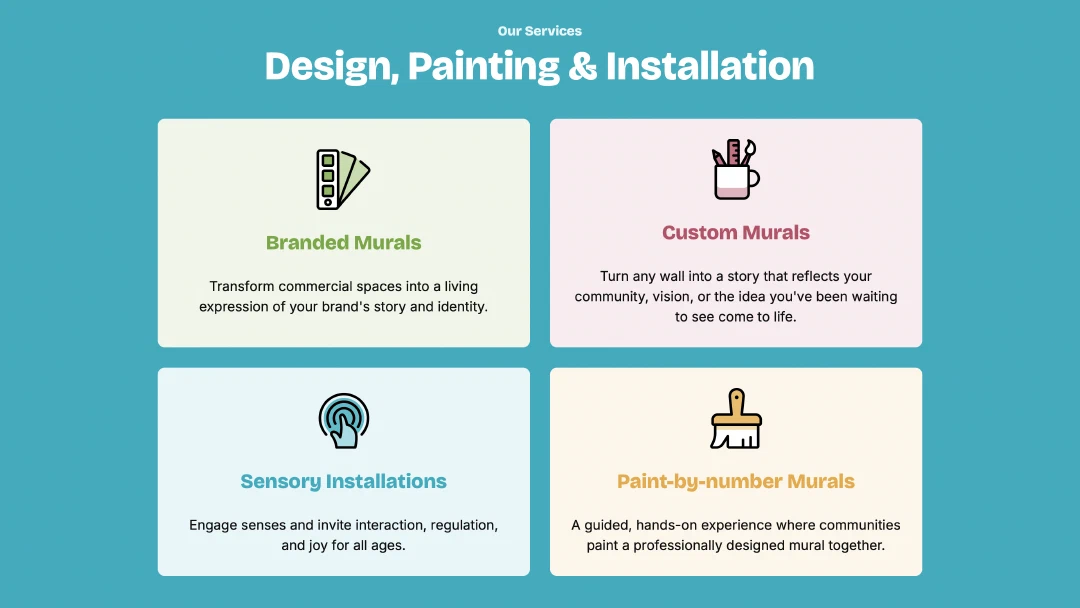 Our Services

Design, Painting & Installation

Branded Murals

Transform commercial spaces into a living expression of your brand's story and identity.

Custom Murals

Turn any wall into a story that reflects your community, vision, or the idea you've been waiting to see come to life.

Sensory Installations

Engage senses and invite interaction, regulation, and joy for all ages.

Paint-by-number Murals

A guided, hands-on experience where communities paint a professionally designed mural together.